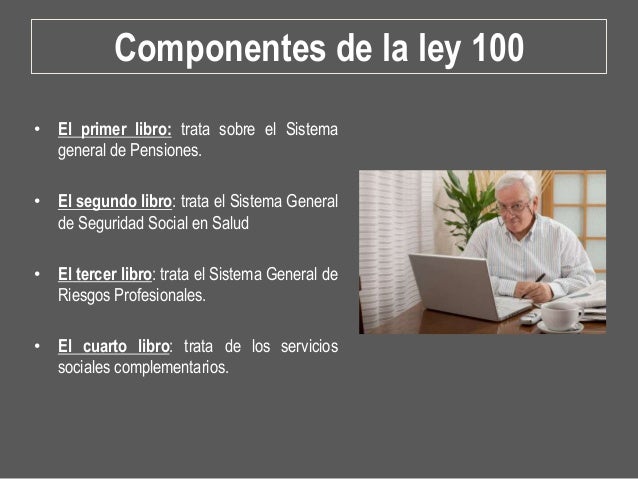 Componentes de la ley 100

• El primer libro: trata sobre el Sistema general de Pensiones.

• El segundo libro: trata el Sistema General de Seguridad Social en Salud

• El tercer libro: trata el Sistema General de Riesgos Profesionales.

• El cuarto libro: trata de los servicios sociales complementarios.